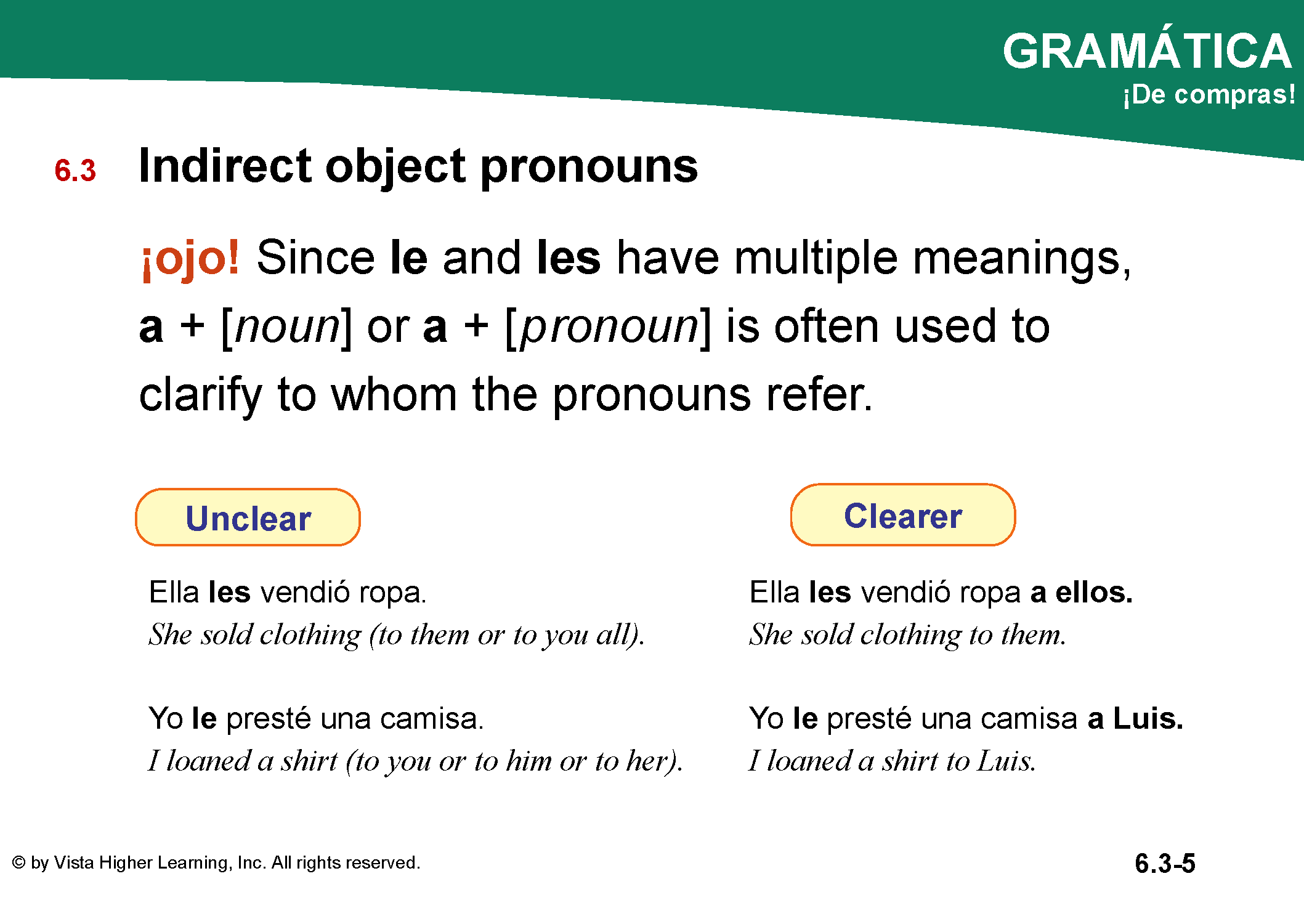 GRAMÁTICA
¡De compras!

6.3 Indirect object pronouns

¡ojo! Since le and les have multiple meanings, a + [noun] or a + [pronoun] is often used to clarify to whom the pronouns refer.

Unclear

Ella les vendió ropa.
She sold clothing (to them or to you all).

Yo le presté una camisa.
I loaned a shirt (to you or to him or to her).

Clearer

Ella les vendió ropa a ellos.
She sold clothing to them.

Yo le presté una camisa a Luis.
I loaned a shirt to Luis.

© by Vista Higher Learning, Inc. All rights reserved.

6.3-5